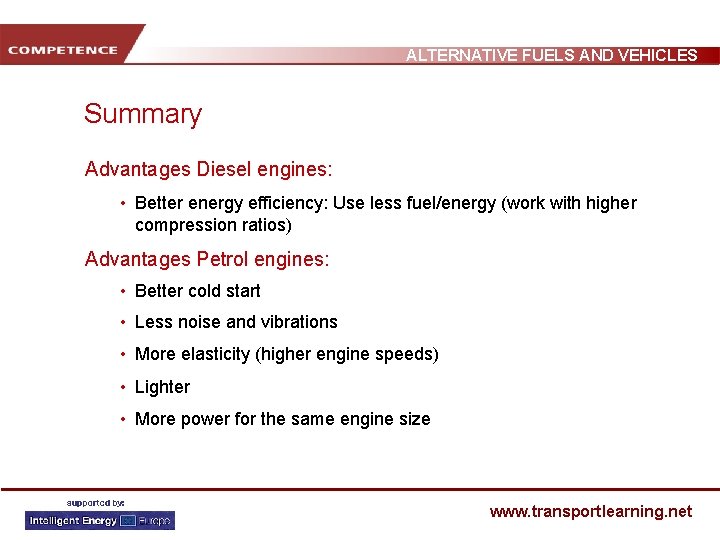 COMPETENCE

ALTERNATIVE FUELS AND VEHICLES

Summary

Advantages Diesel engines:

• Better energy efficiency: Use less fuel/energy (work with higher compression ratios)

Advantages Petrol engines:

• Better cold start

• Less noise and vibrations

• More elasticity (higher engine speeds)

• Lighter

• More power for the same engine size

supported by:

Intelligent Energy Europe

www.transportlearning.net